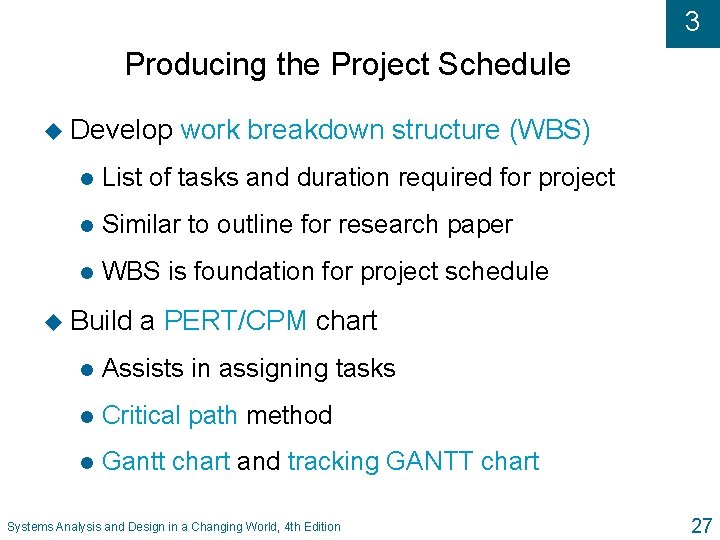 3

Producing the Project Schedule

Develop work breakdown structure (WBS)

List of tasks and duration required for project

Similar to outline for research paper

WBS is foundation for project schedule

Build a PERT/CPM chart

Assists in assigning tasks

Critical path method

Gantt chart and tracking GANTT chart

Systems Analysis and Design in a Changing World, 4th Edition

27